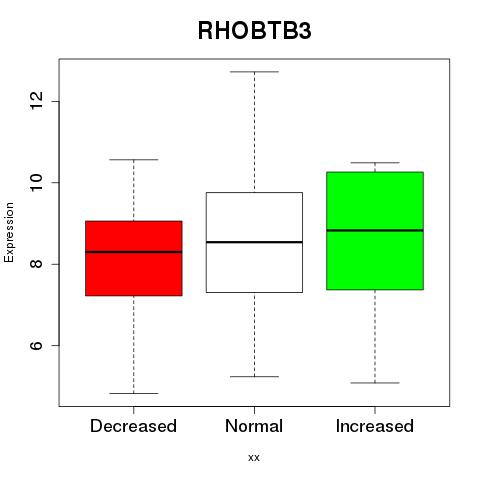 RHOBTB3

Expression

12
10
8
6

Decreased
Normal
Increased

xx